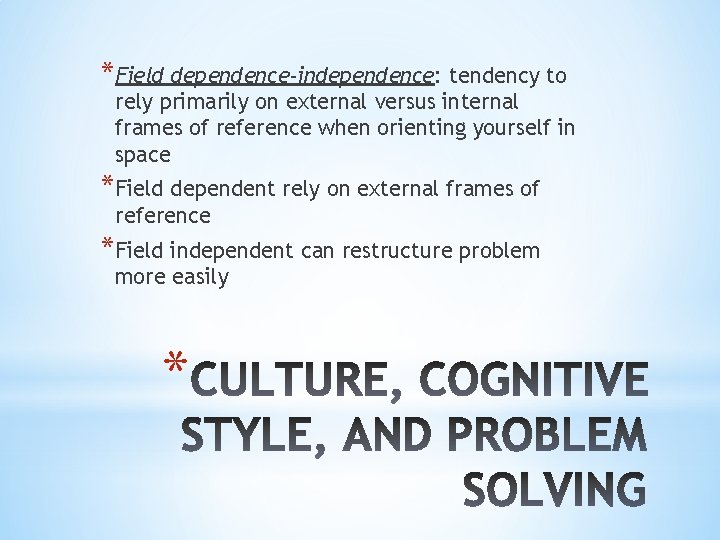 *Field dependence-independence: tendency to rely primarily on external versus internal frames of reference when orienting yourself in space

*Field dependent rely on external frames of reference

*Field independent can restructure problem more easily

*CULTURE, COGNITIVE STYLE, AND PROBLEM SOLVING